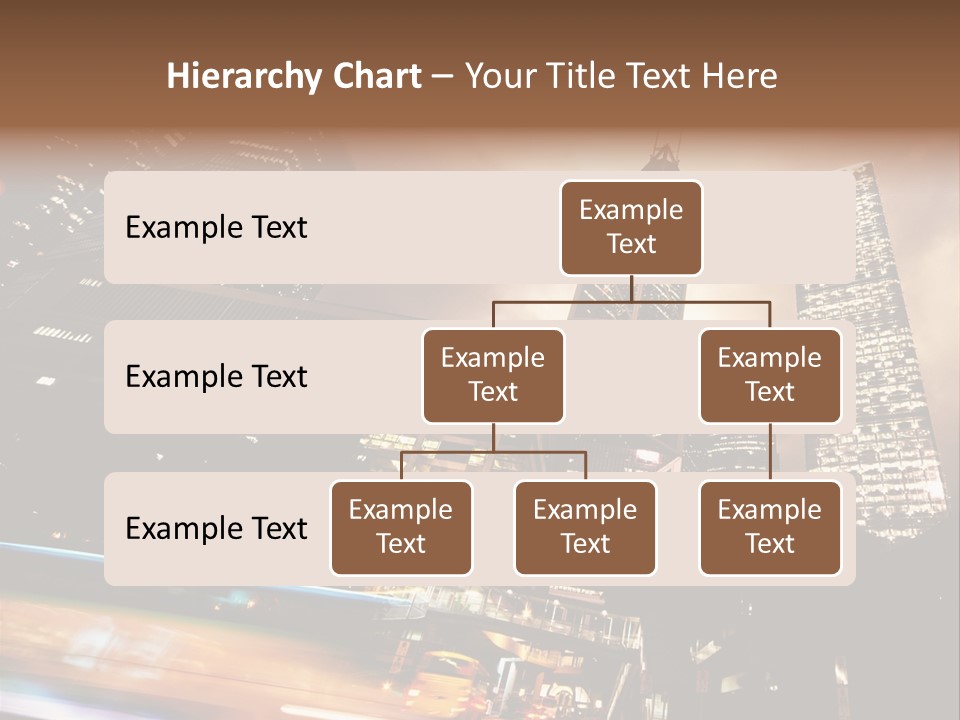 Hierarchy Chart – Your Title Text Here

Example Text

Example Text

Example Text

Example Text

Example Text

Example Text

Example Text

Example Text

Example Text